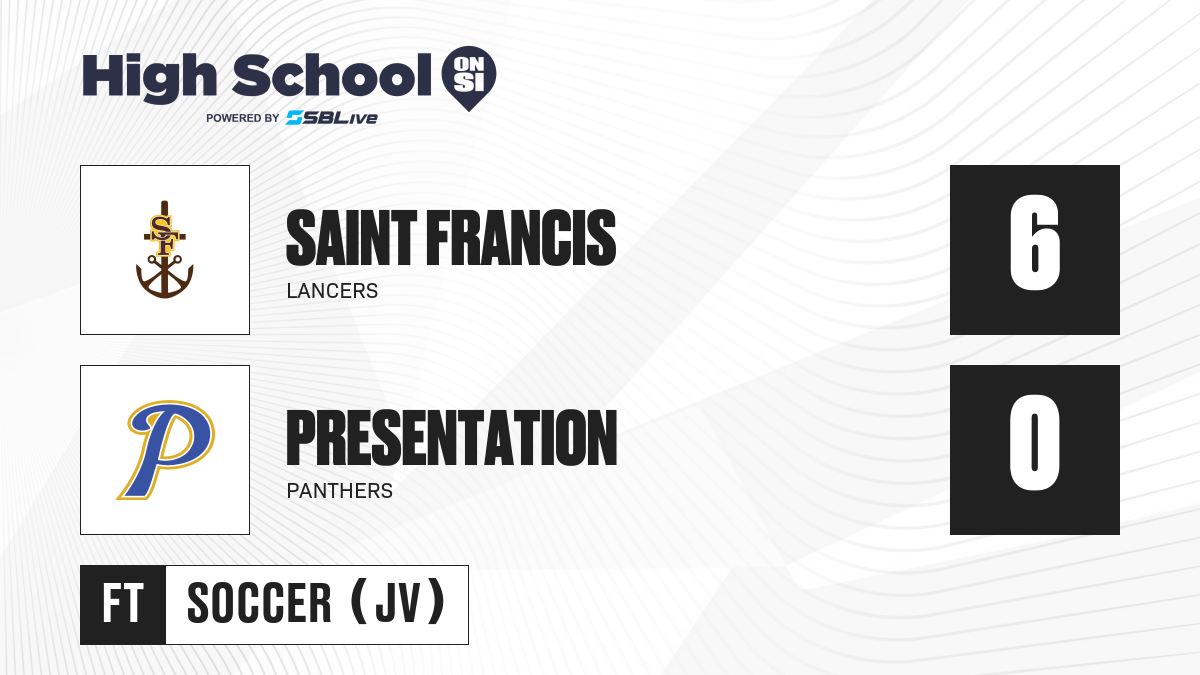 High School ON SI
POWERED BY SBLive

SF

SAINT FRANCIS
LANCERS

6

P

PRESENTATION
PANTHERS

0

FT SOCCER (JV)